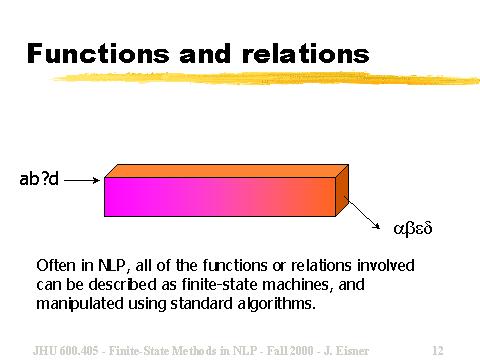 Functions and relations

ab?d

αβεδ

Often in NLP, all of the functions or relations involved can be described as finite-state machines, and manipulated using standard algorithms.

JHU 600.405 - Finite-State Methods in NLP - Fall 2000 - J. Eisner

12